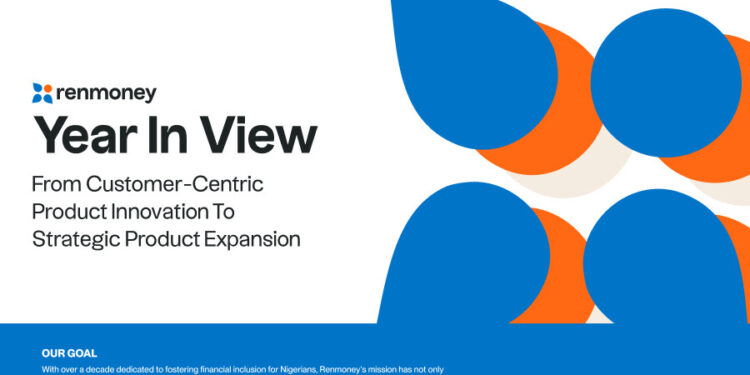 renmoney

Year In View

From Customer-Centric Product Innovation To Strategic Product Expansion

OUR GOAL

With over a decade dedicated to fostering financial inclusion for Nigerians, Renmoney's mission has not only